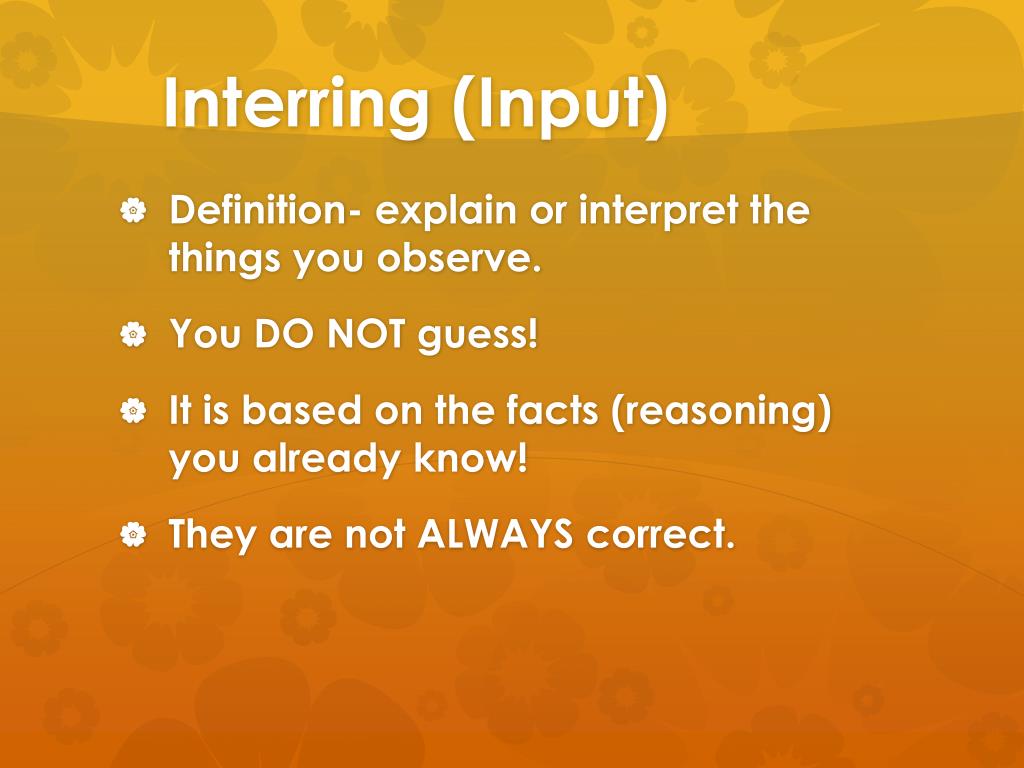 Interring (Input)

Definition- explain or interpret the things you observe.

You DO NOT guess!

It is based on the facts (reasoning) you already know!

They are not ALWAYS correct.